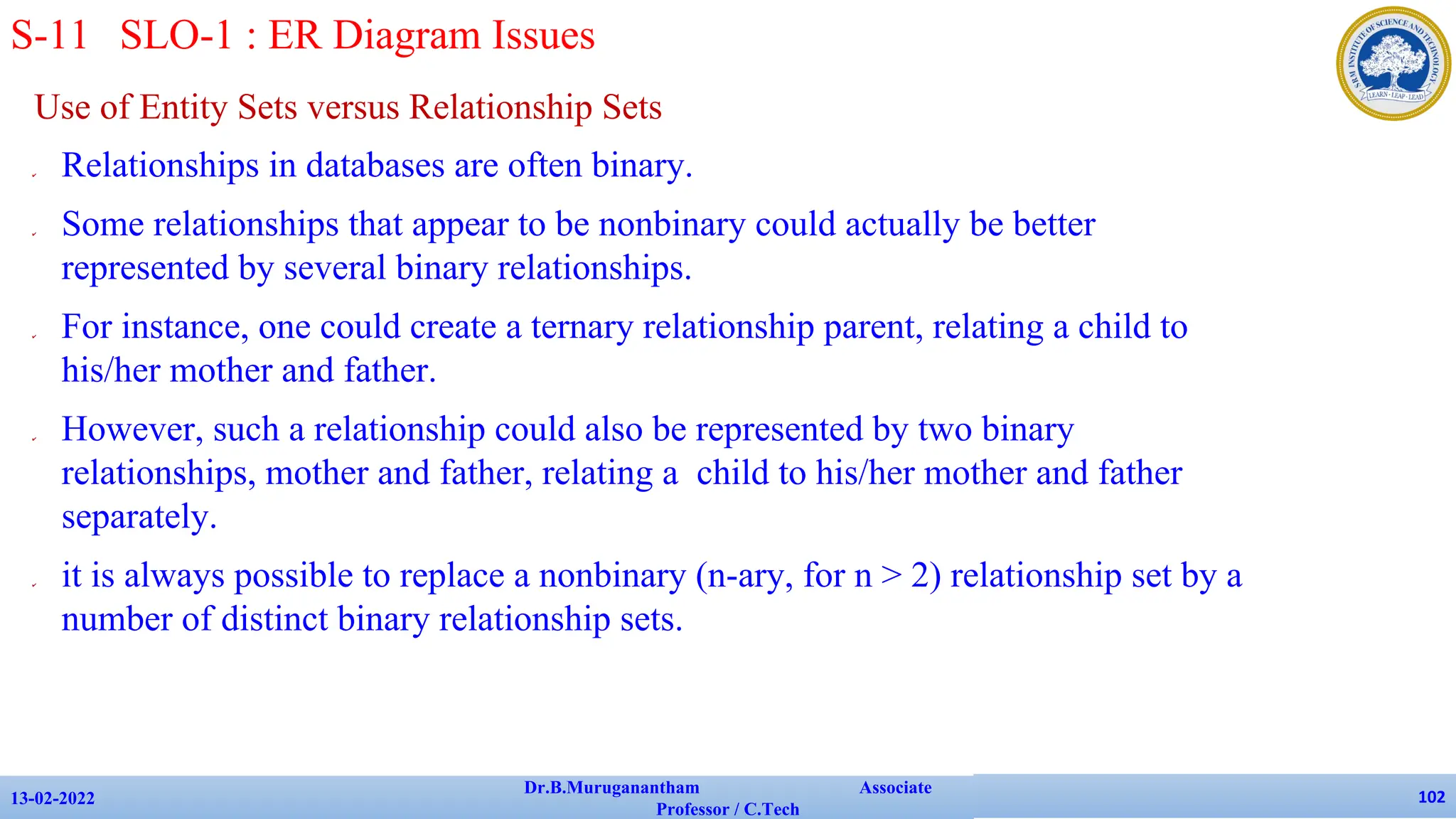 S-11 SLO-1 : ER Diagram Issues

SRM INSTITUTE OF SCIENCE AND TECHNOLOGY
LEARN · LEAP · LEAD

Use of Entity Sets versus Relationship Sets

Relationships in databases are often binary.

Some relationships that appear to be nonbinary could actually be better represented by several binary relationships.

For instance, one could create a ternary relationship parent, relating a child to his/her mother and father.

However, such a relationship could also be represented by two binary relationships, mother and father, relating a child to his/her mother and father separately.

it is always possible to replace a nonbinary (n-ary, for n > 2) relationship set by a number of distinct binary relationship sets.

13-02-2022 Dr.B.Muruganantham Associate Professor / C.Tech 102